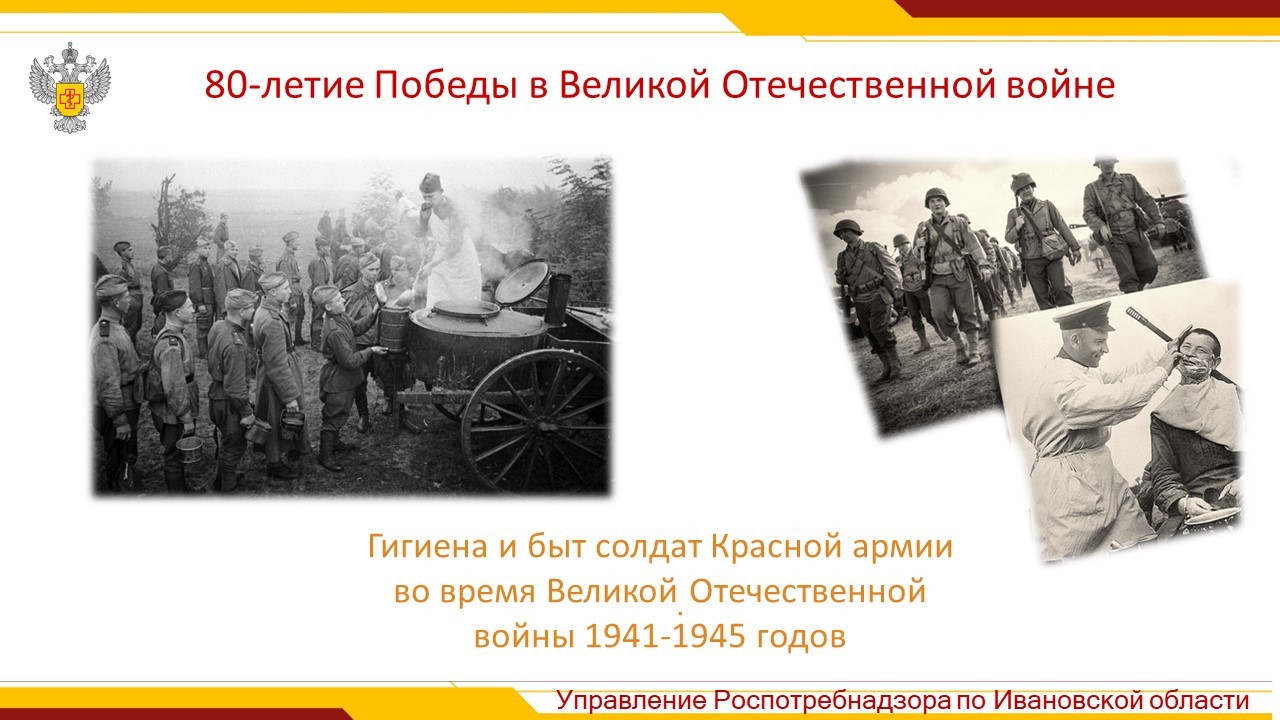 80-летие Победы в Великой Отечественной войне

Гигиена и быт солдат Красной армии во время Великой Отечественной войны 1941-1945 годов

Управление Роспотребнадзора по Ивановской области